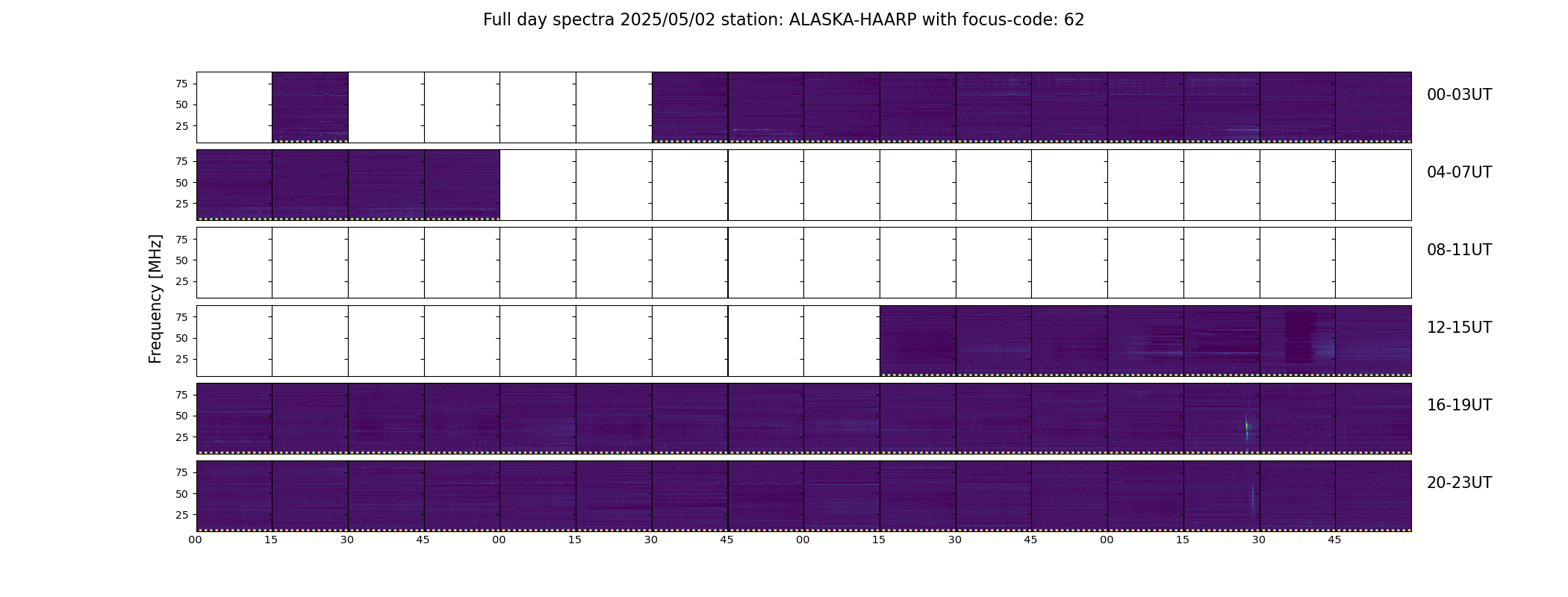 Full day spectra 2025/05/02 station: ALASKA-HAARP with focus-code: 62

Frequency [MHz]

75
50
25
00-03UT

75
50
25
04-07UT

75
50
25
08-11UT

75
50
25
12-15UT

75
50
25
16-19UT

75
50
25
20-23UT

00 15 30 45 00 15 30 45 00 15 30 45 00 15 30 45